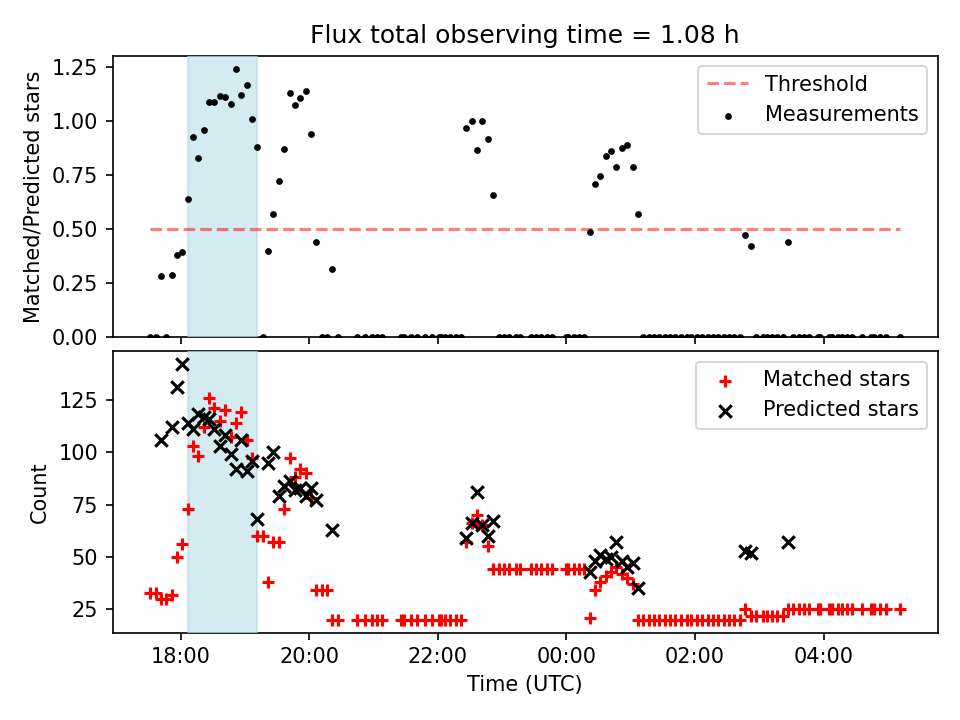 Flux total observing time = 1.08 h

Matched/Predicted stars

1.25
1.00
0.75
0.50
0.25
0.00

Threshold
Measurements

Count

125
100
75
50
25

Matched stars
Predicted stars

18:00
20:00
22:00
00:00
02:00
04:00

Time (UTC)